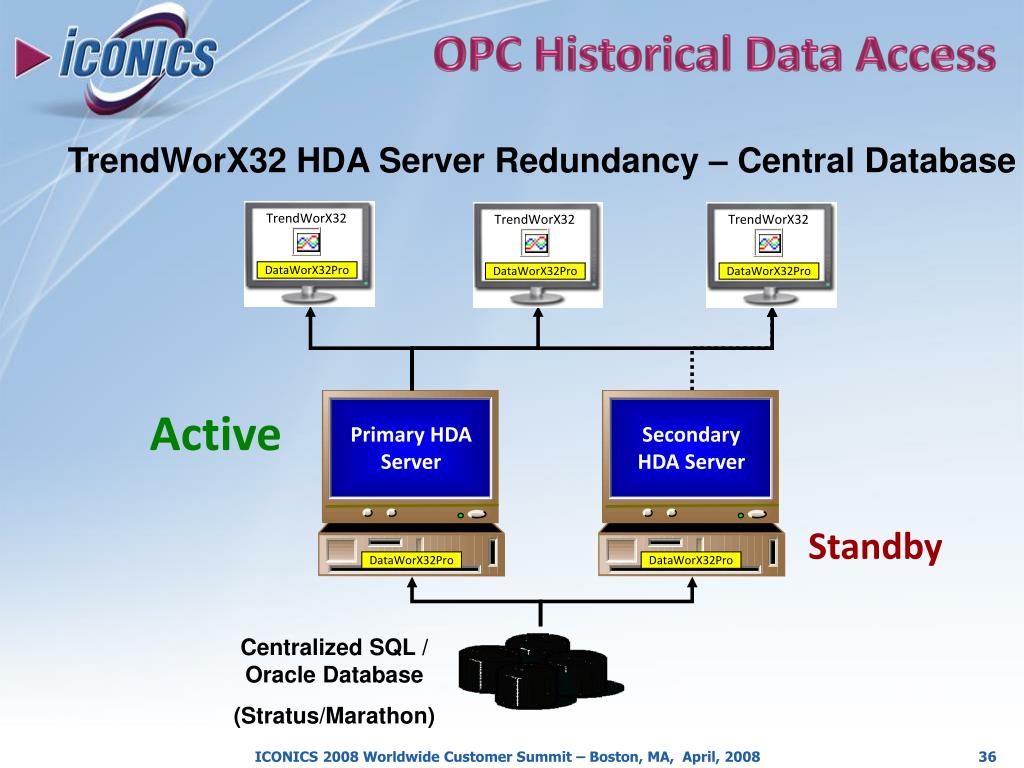 ICONICS

OPC Historical Data Access

TrendWorX32 HDA Server Redundancy – Central Database

TrendWorX32
DataWorX32Pro

TrendWorX32
DataWorX32Pro

TrendWorX32
DataWorX32Pro

Active

Primary HDA Server

DataWorX32Pro

Secondary HDA Server

DataWorX32Pro

Standby

Centralized SQL / Oracle Database

(Stratus/Marathon)

ICONICS 2008 Worldwide Customer Summit – Boston, MA, April, 2008

36